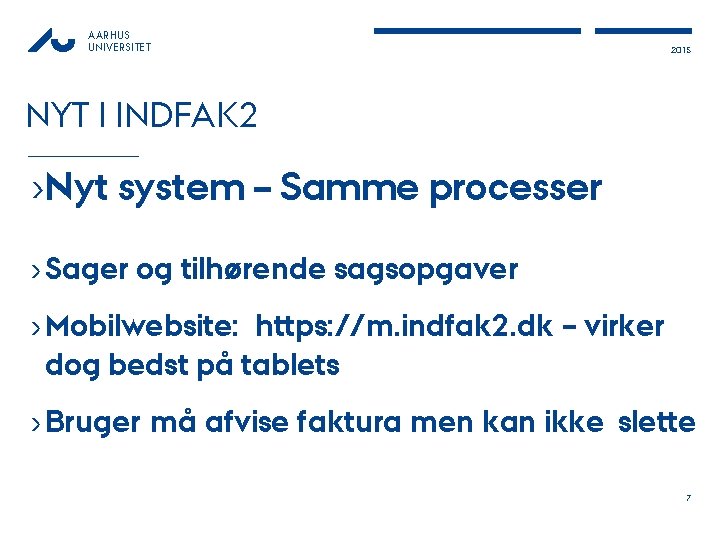 AARHUS
UNIVERSITET

2015

NYT I INDFAK2

›Nyt system – Samme processer

›Sager og tilhørende sagsopgaver

›Mobilwebsite: https://m.indfak2.dk – virker dog bedst på tablets

›Bruger må afvise faktura men kan ikke slette

7